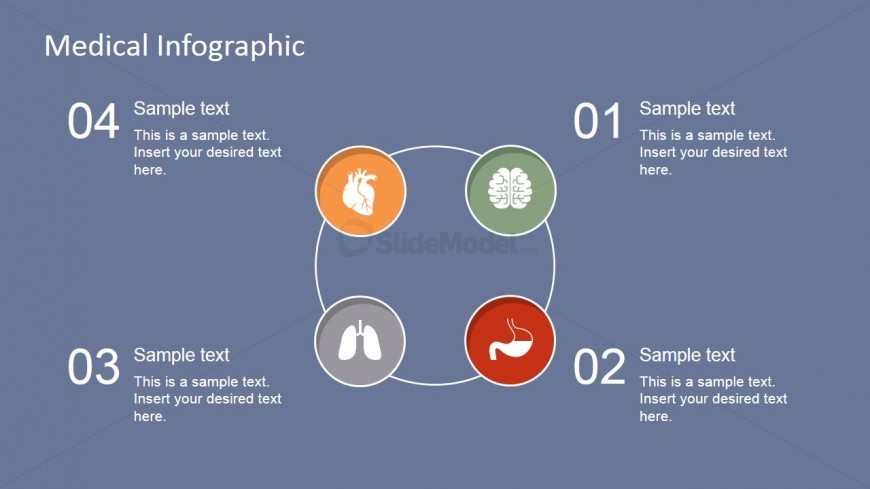 Medical Infographic

04 Sample text
This is a sample text. Insert your desired text here.

01 Sample text
This is a sample text. Insert your desired text here.

SlideModel.com

03 Sample text
This is a sample text. Insert your desired text here.

02 Sample text
This is a sample text. Insert your desired text here.